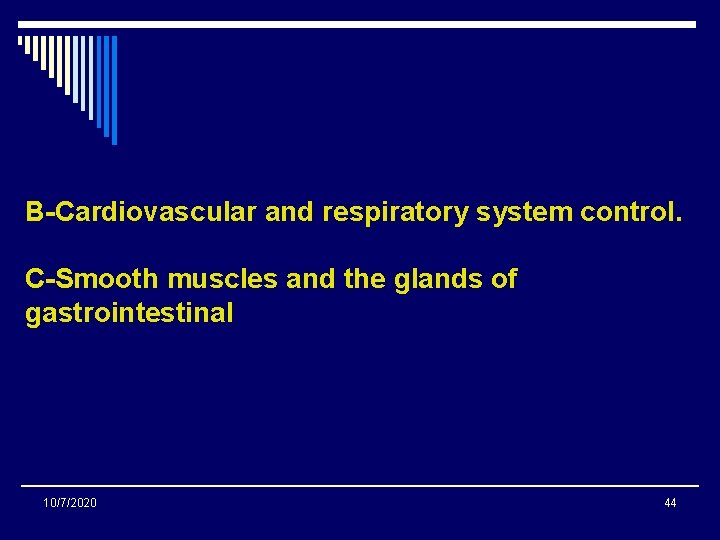 B-Cardiovascular and respiratory system control.

C-Smooth muscles and the glands of gastrointestinal

10/7/2020

44